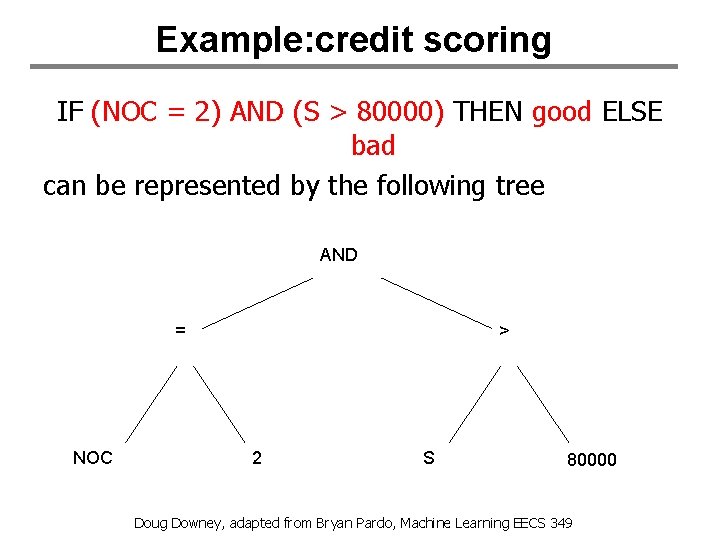 Example:credit scoring

IF (NOC = 2) AND (S > 80000) THEN good ELSE bad

can be represented by the following tree

AND

=

>

NOC

2

S

80000

Doug Downey, adapted from Bryan Pardo, Machine Learning EECS 349